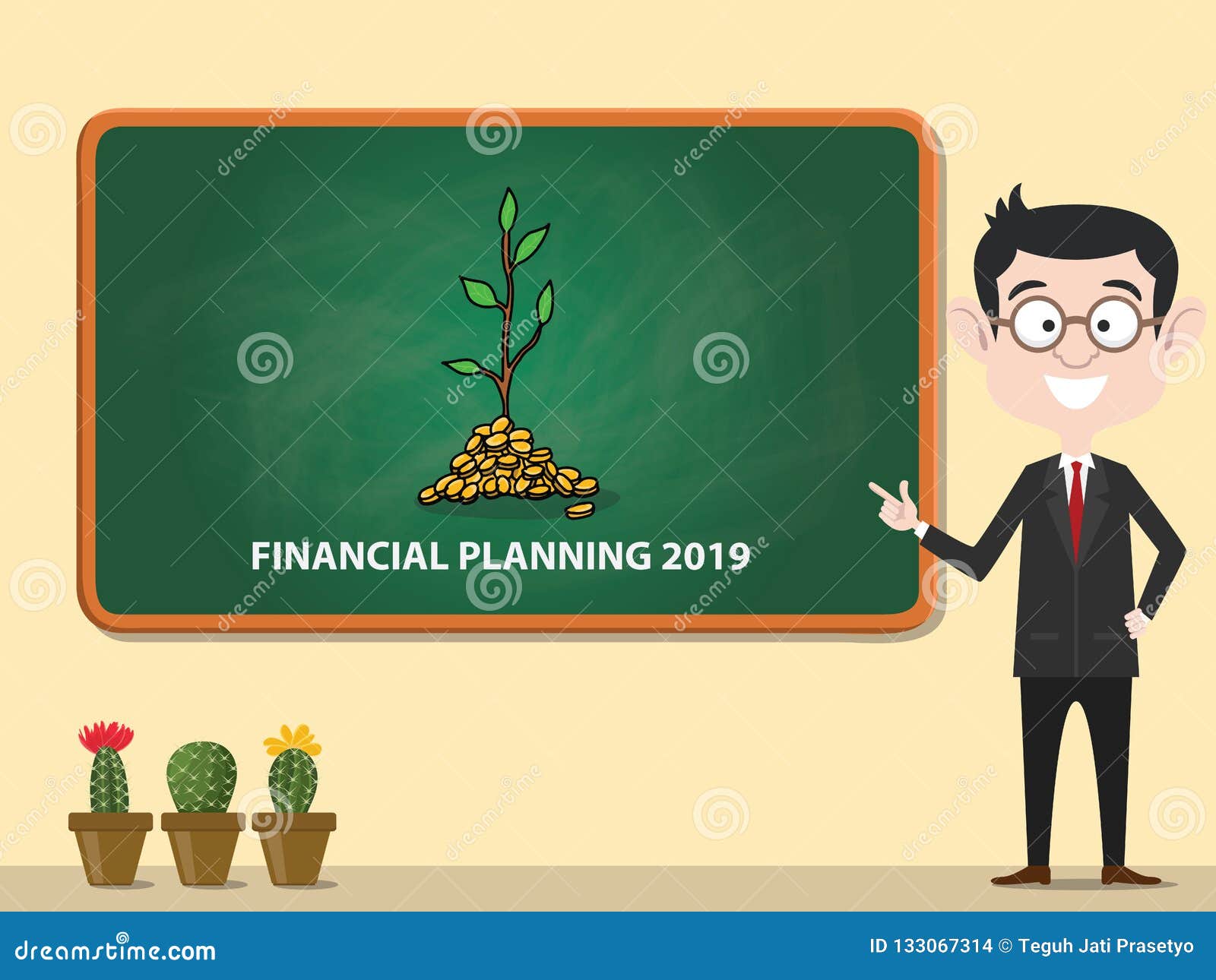 FINANCIAL PLANNING 2019

dreamstime.com

ID 133067314 © Teguh Jati Prasetyo